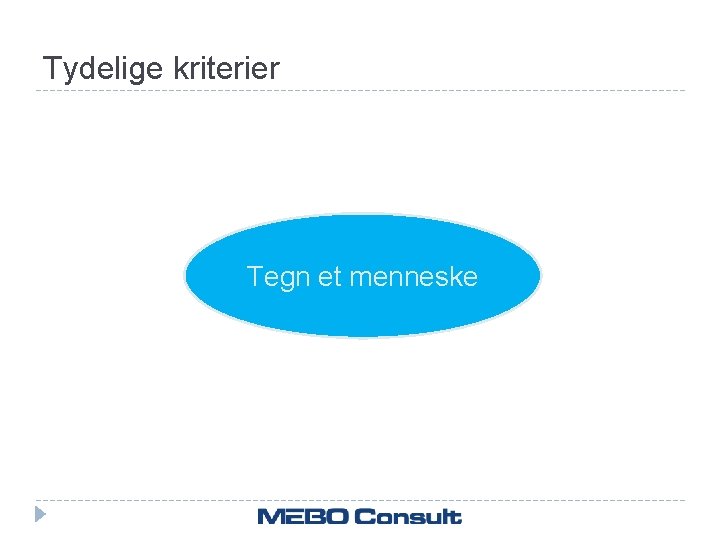 Tydelige kriterier

Tegn et menneske

MEBO Consult